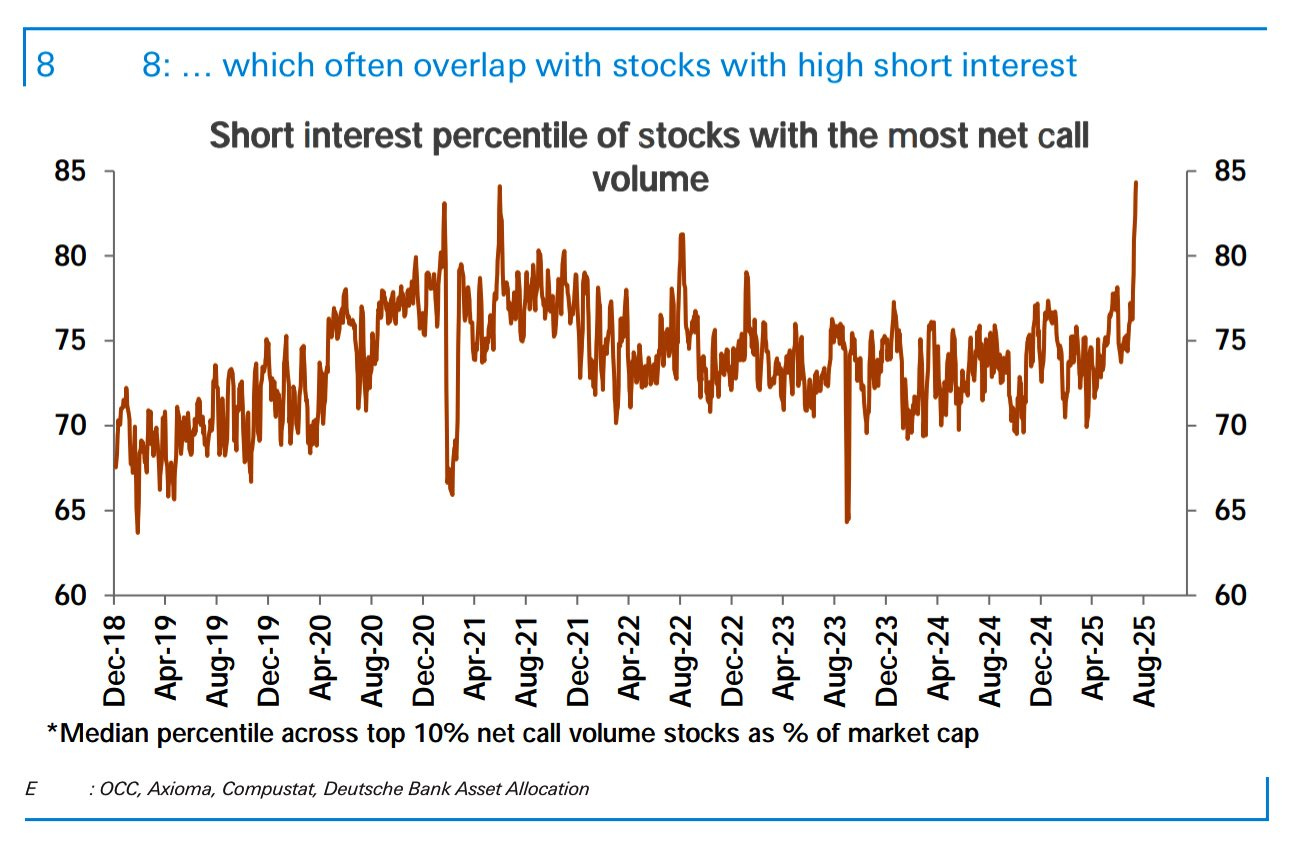 8 8: … which often overlap with stocks with high short interest

Short interest percentile of stocks with the most net call volume

85
80
75
70
65
60

85
80
75
70
65
60

Dec-18 Apr-19 Aug-19 Dec-19 Apr-20 Aug-20 Dec-20 Apr-21 Aug-21 Dec-21 Apr-22 Aug-22 Dec-22 Apr-23 Aug-23 Dec-23 Apr-24 Aug-24 Dec-24 Apr-25 Aug-25

*Median percentile across top 10% net call volume stocks as % of market cap

E : OCC, Axioma, Compustat, Deutsche Bank Asset Allocation